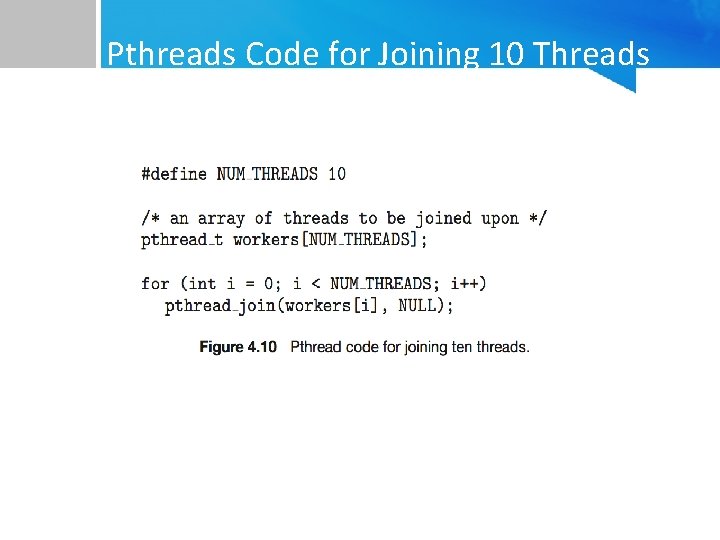 Pthreads Code for Joining 10 Threads

#define NUM_THREADS 10

/* an array of threads to be joined upon */
pthread_t workers[NUM_THREADS];

for (int i = 0; i < NUM_THREADS; i++)
  pthread_join(workers[i], NULL);

Figure 4.10 Pthread code for joining ten threads.